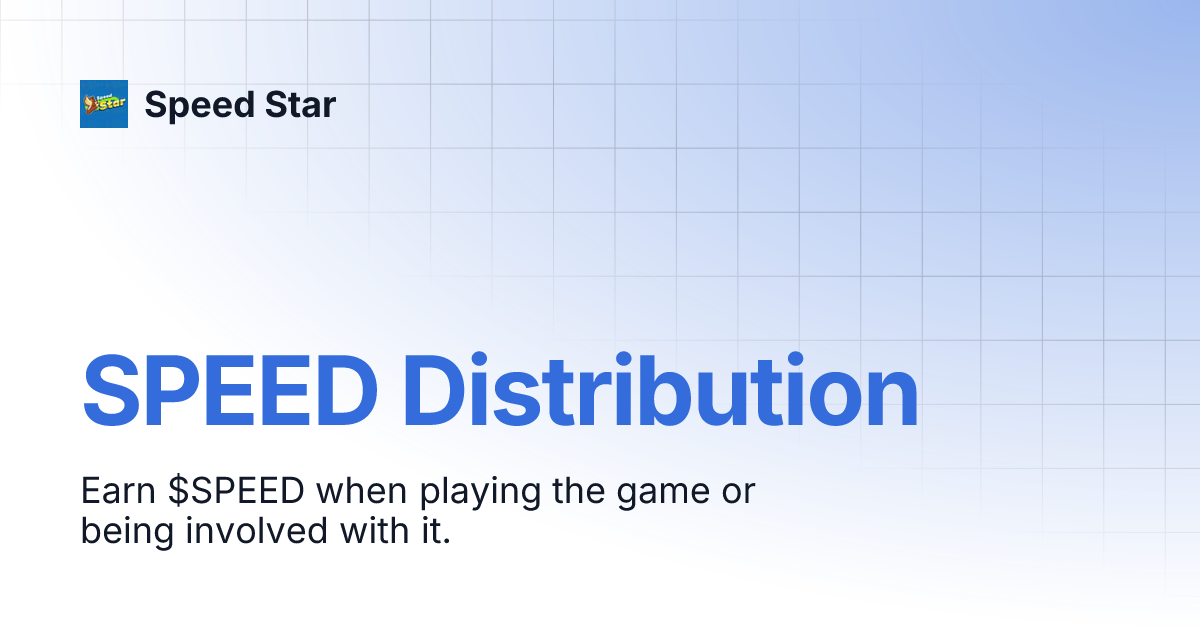 Speed Star

Speed Star

SPEED Distribution

Earn \$SPEED when playing the game or being involved with it.